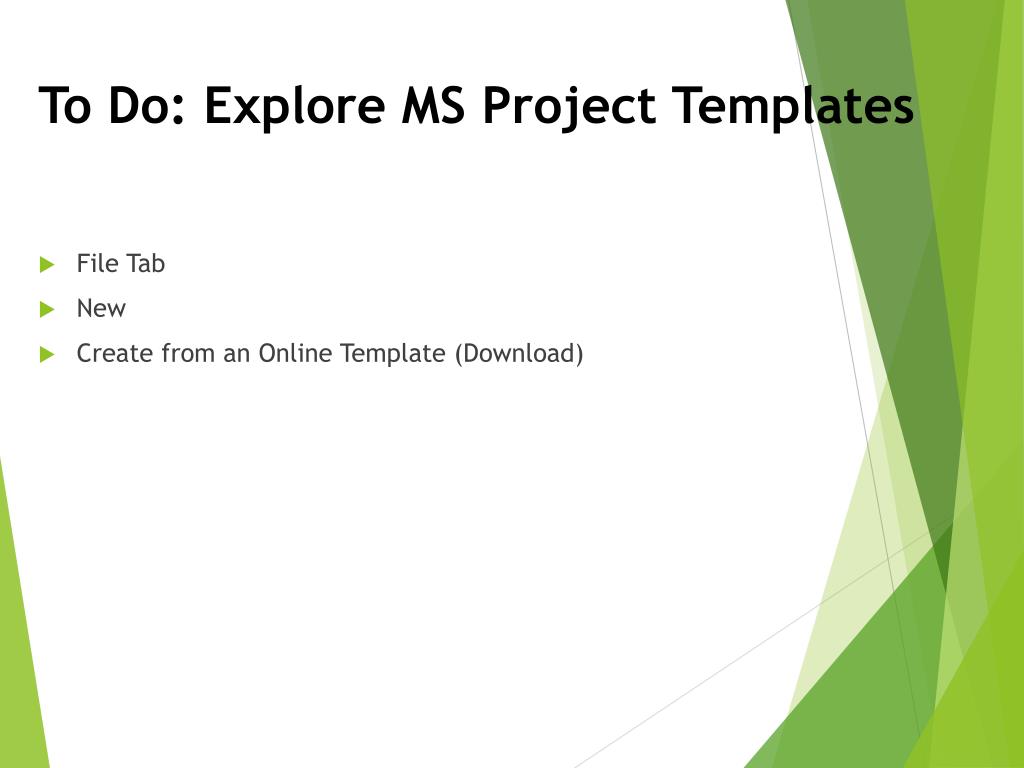 To Do: Explore MS Project Templates

File Tab

New

Create from an Online Template (Download)